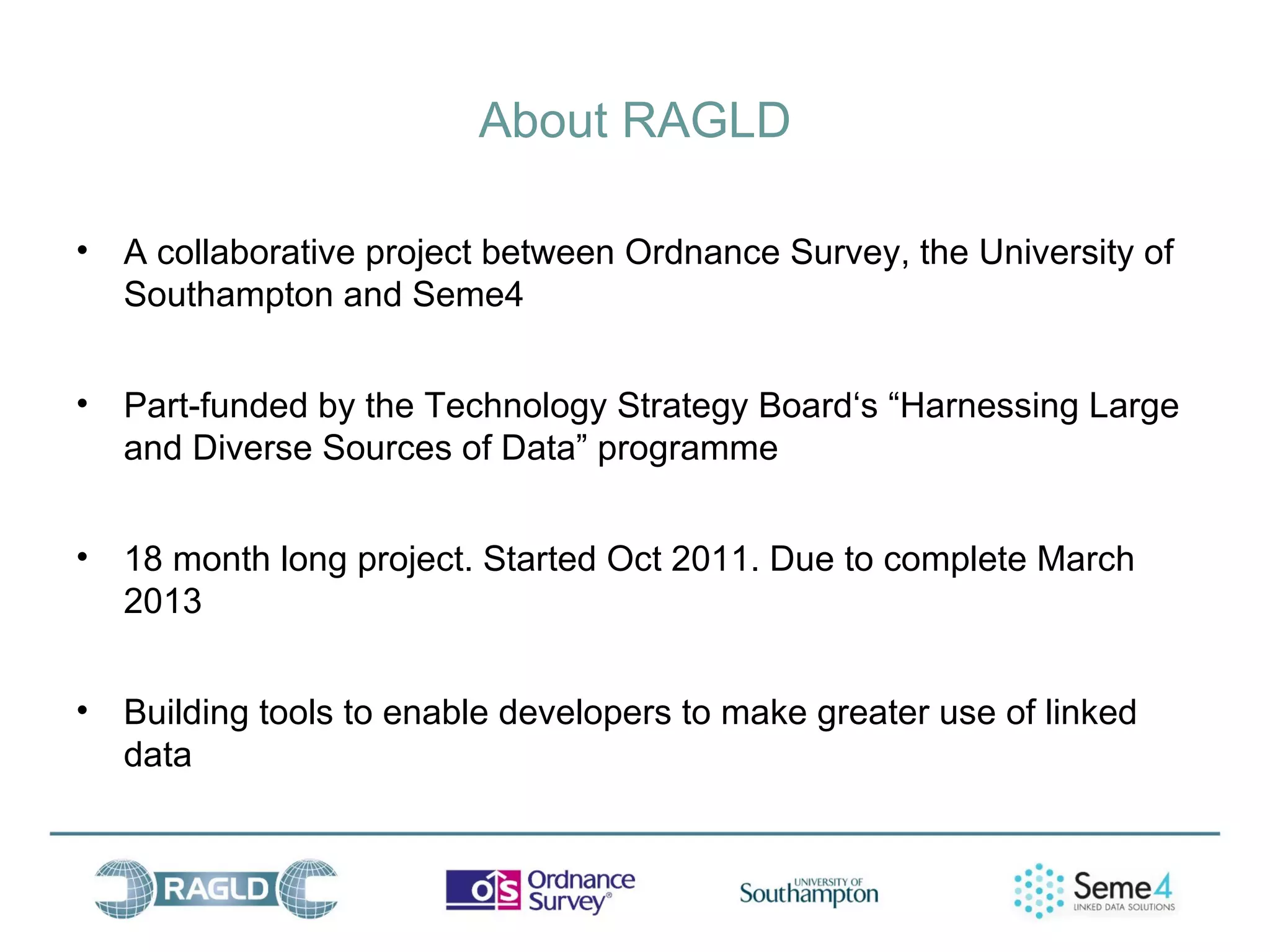 About RAGLD

• A collaborative project between Ordnance Survey, the University of Southampton and Seme4

• Part-funded by the Technology Strategy Board‘s “Harnessing Large and Diverse Sources of Data” programme

• 18 month long project. Started Oct 2011. Due to complete March 2013

• Building tools to enable developers to make greater use of linked data

RAGLD

OS Ordnance Survey®

UNIVERSITY OF Southampton

Seme4 LINKED DATA SOLUTIONS